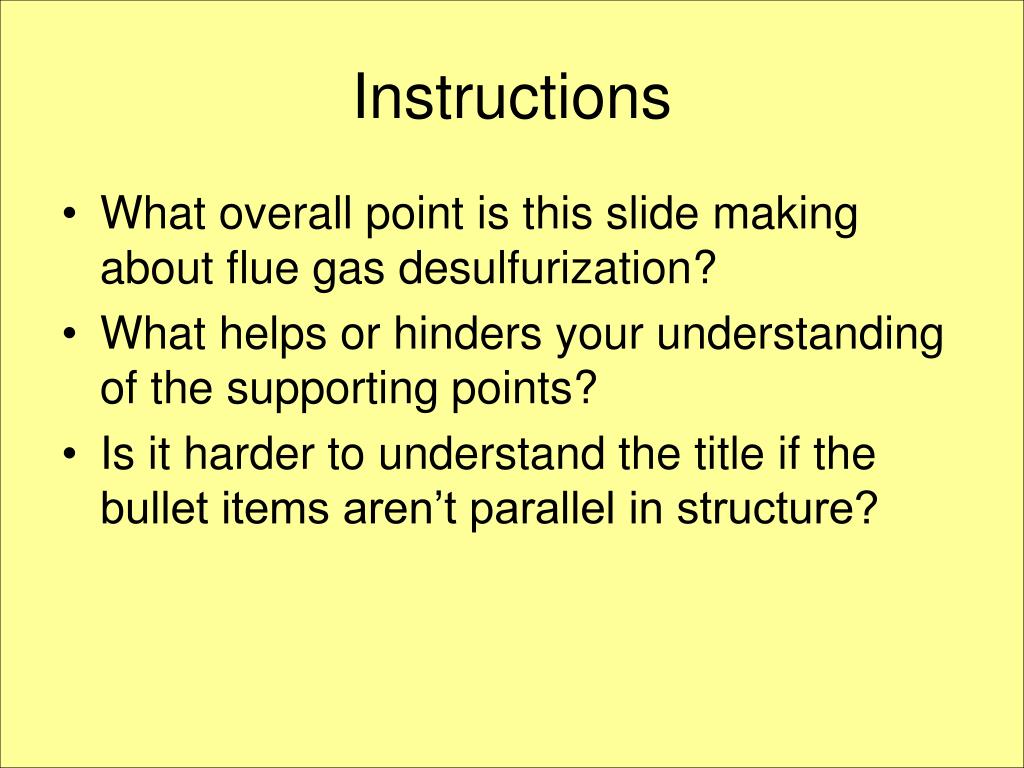 Instructions

• What overall point is this slide making about flue gas desulfurization?
• What helps or hinders your understanding of the supporting points?
• Is it harder to understand the title if the bullet items aren’t parallel in structure?